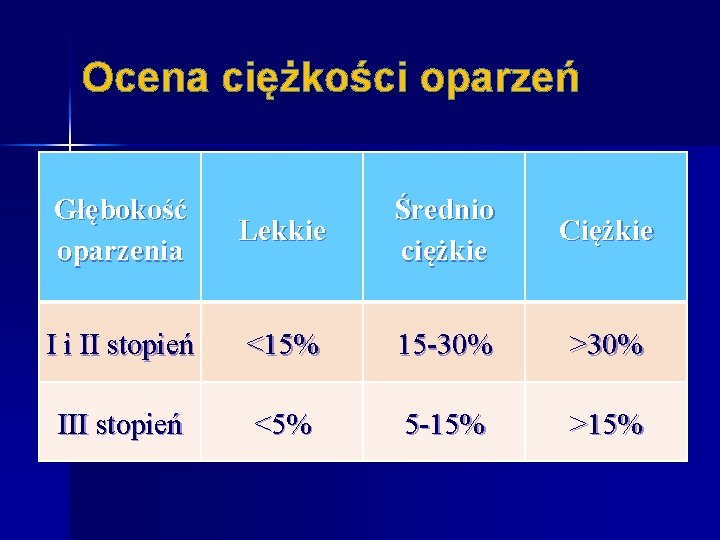 Ocena ciężkości oparzeń

| Głębokość oparzenia | Lekkie | Średnio ciężkie | Ciężkie |
|---|---|---|---|
| I i II stopień | <15% | 15-30% | >30% |
| III stopień | <5% | 5-15% | >15% |